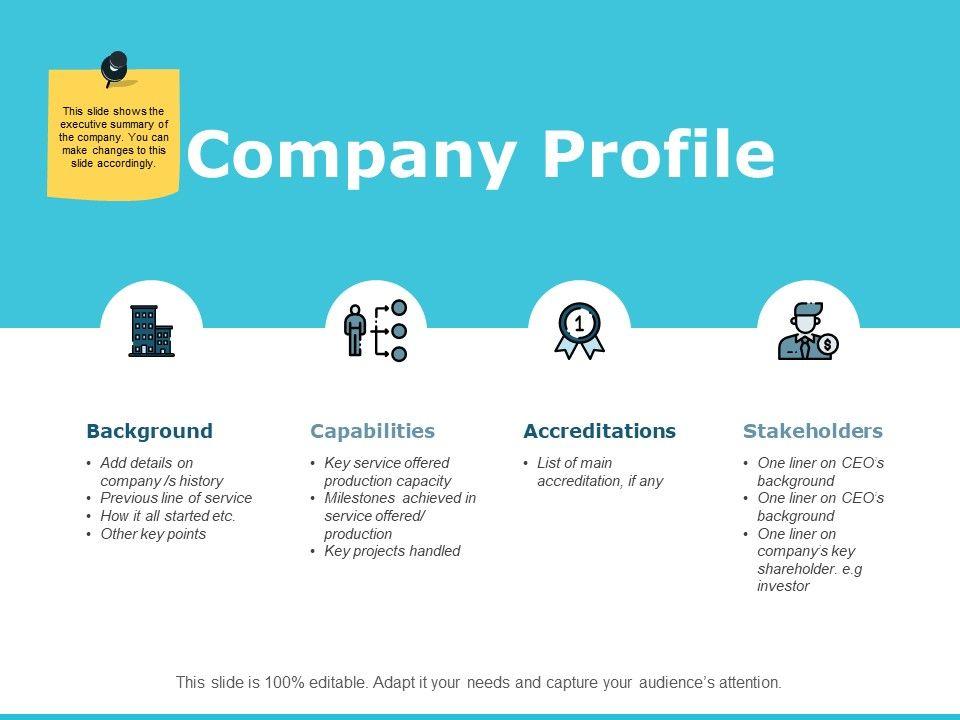 This slide shows the executive summary of the company. You can make changes to this slide accordingly.

Company Profile

1

Background
• Add details on company /s history
• Previous line of service
• How it all started etc.
• Other key points

Capabilities
• Key service offered production capacity
• Milestones achieved in service offered/ production
• Key projects handled

Accreditations
• List of main accreditation, if any

Stakeholders
• One liner on CEO's background
• One liner on CEO's background
• One liner on company's key shareholder. e.g investor

This slide is 100% editable. Adapt it your needs and capture your audience's attention.